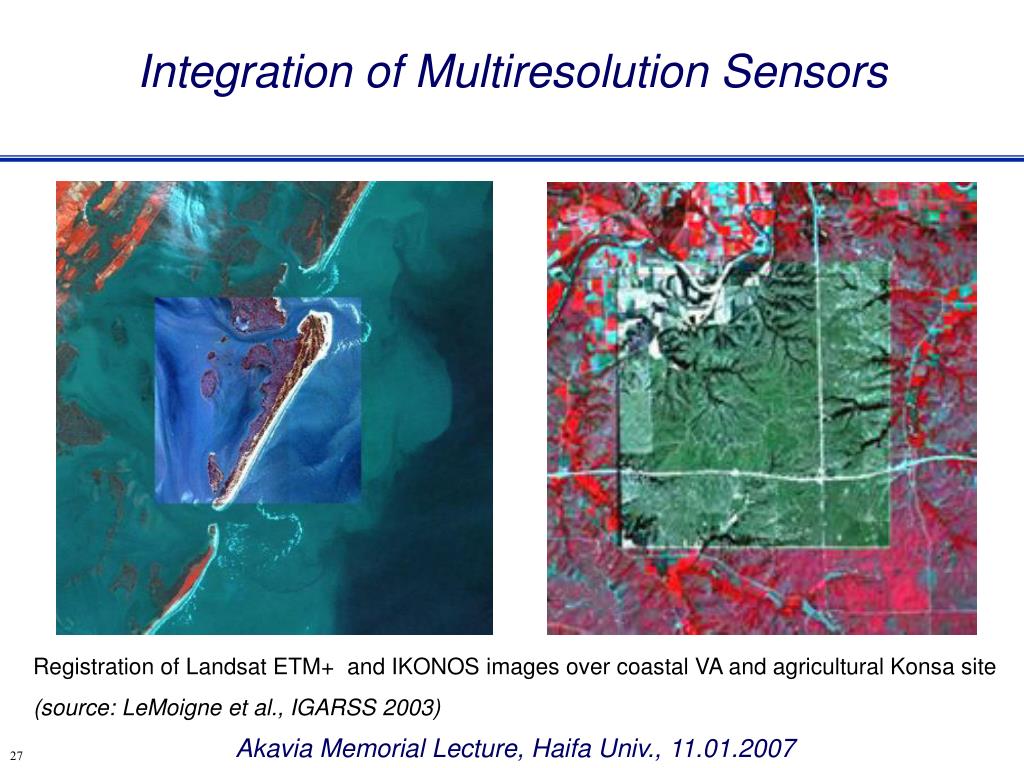 Integration of Multiresolution Sensors

Registration of Landsat ETM+ and IKONOS images over coastal VA and agricultural Konsa site

(source: LeMoigne et al., IGARSS 2003)

27

Akavia Memorial Lecture, Haifa Univ., 11.01.2007